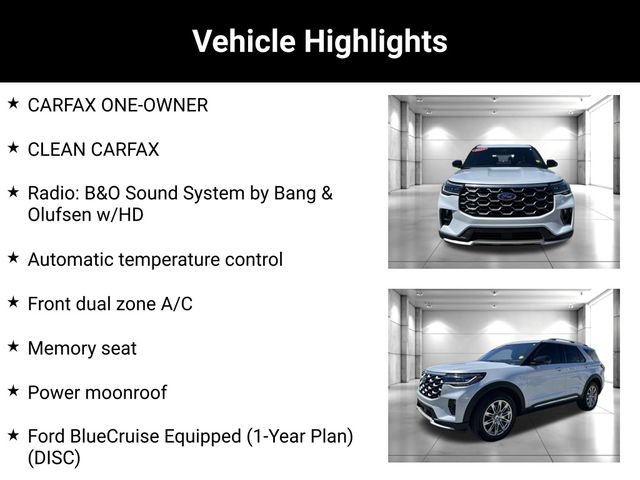 Vehicle Highlights

★ CARFAX ONE-OWNER

★ CLEAN CARFAX

★ Radio: B&O Sound System by Bang & Olufsen w/HD

★ Automatic temperature control

★ Front dual zone A/C

★ Memory seat

★ Power moonroof

★ Ford BlueCruise Equipped (1-Year Plan) (DISC)